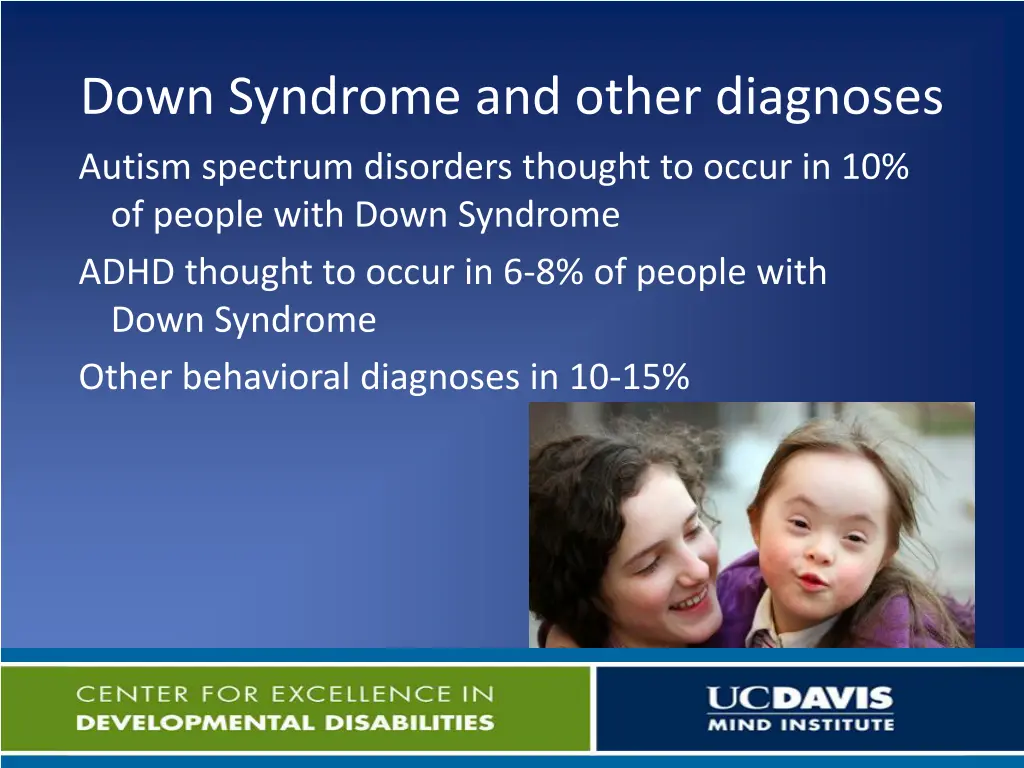 Down Syndrome and other diagnoses

Autism spectrum disorders thought to occur in 10% of people with Down Syndrome

ADHD thought to occur in 6-8% of people with Down Syndrome

Other behavioral diagnoses in 10-15%

CENTER FOR EXCELLENCE IN
DEVELOPMENTAL DISABILITIES

UCDAVIS
MIND INSTITUTE